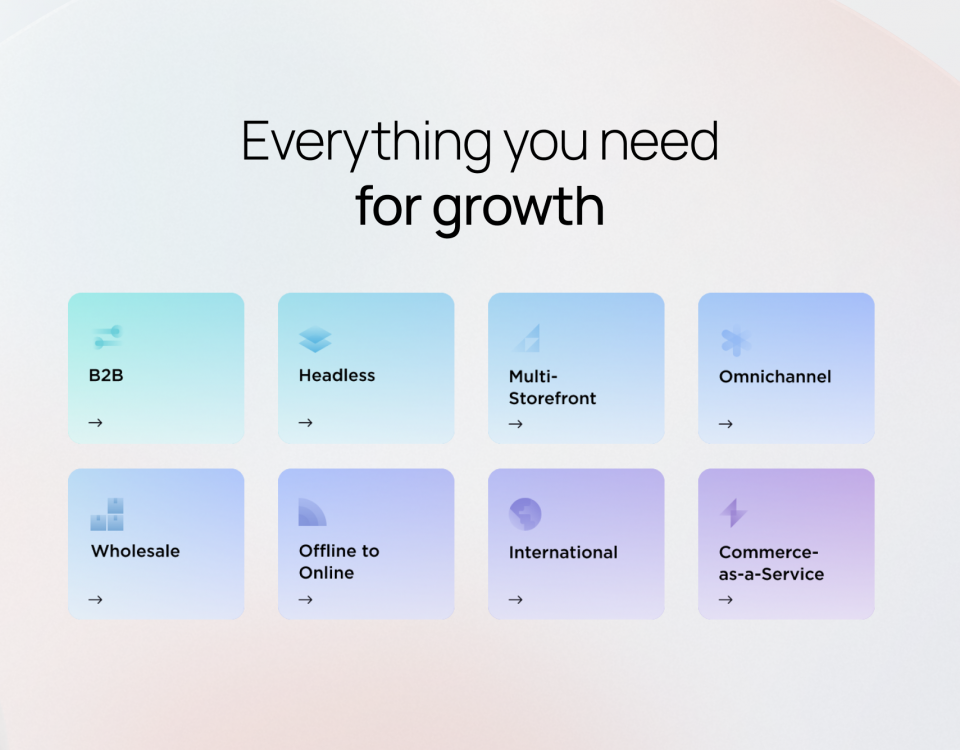 Everything you need
for growth

B2B
→

Headless
→

Multi-Storefront
→

Omnichannel
→

Wholesale
→

Offline to Online
→

International
→

Commerce-as-a-Service
→